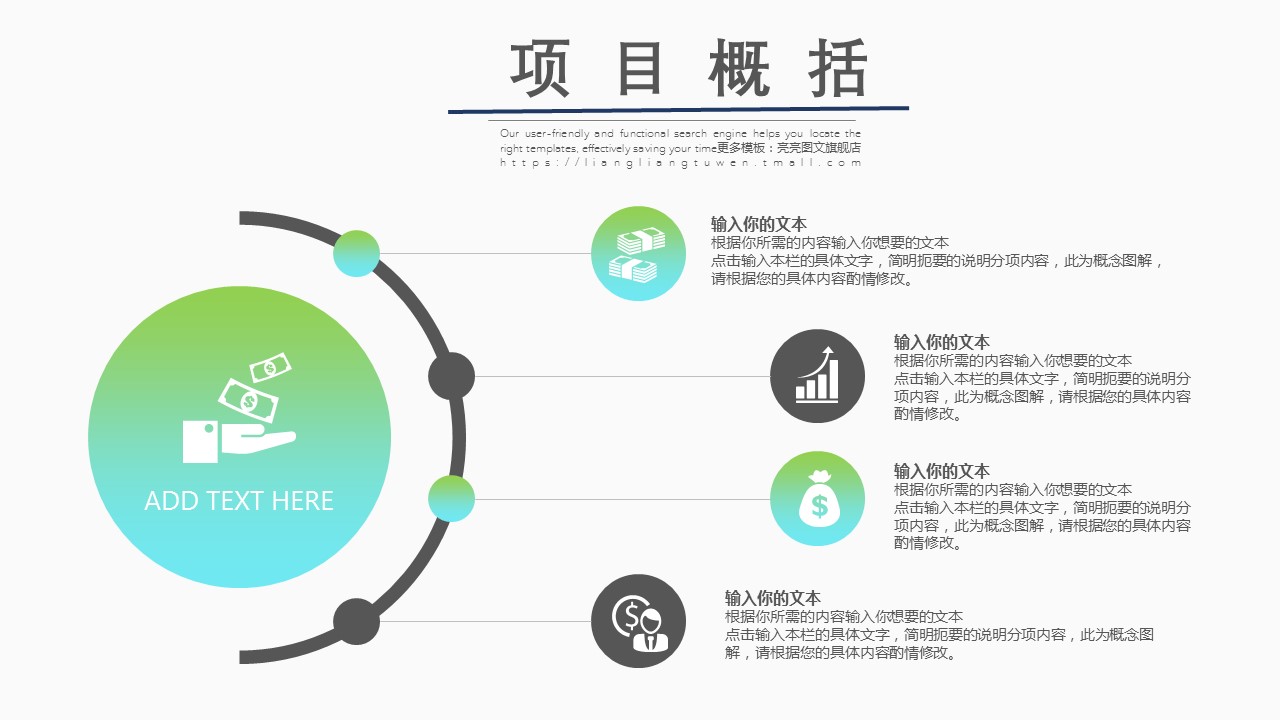 项 目 概 括

Our user-friendly and functional search engine helps you locate the right templates, effectively saving your time更多模板：亮亮图文旗舰店
https://liangliangtuwen.tmall.com

ADD TEXT HERE

输入你的文本
根据你所需的内容输入你想要的文本
点击输入本栏的具体文字，简明扼要的说明分项内容，此为概念图解，请根据您的具体内容酌情修改。

输入你的文本
根据你所需的内容输入你想要的文本
点击输入本栏的具体文字，简明扼要的说明分项内容，此为概念图解，请根据您的具体内容酌情修改。

输入你的文本
根据你所需的内容输入你想要的文本
点击输入本栏的具体文字，简明扼要的说明分项内容，此为概念图解，请根据您的具体内容酌情修改。

输入你的文本
根据你所需的内容输入你想要的文本
点击输入本栏的具体文字，简明扼要的说明分项内容，此为概念图解，请根据您的具体内容酌情修改。